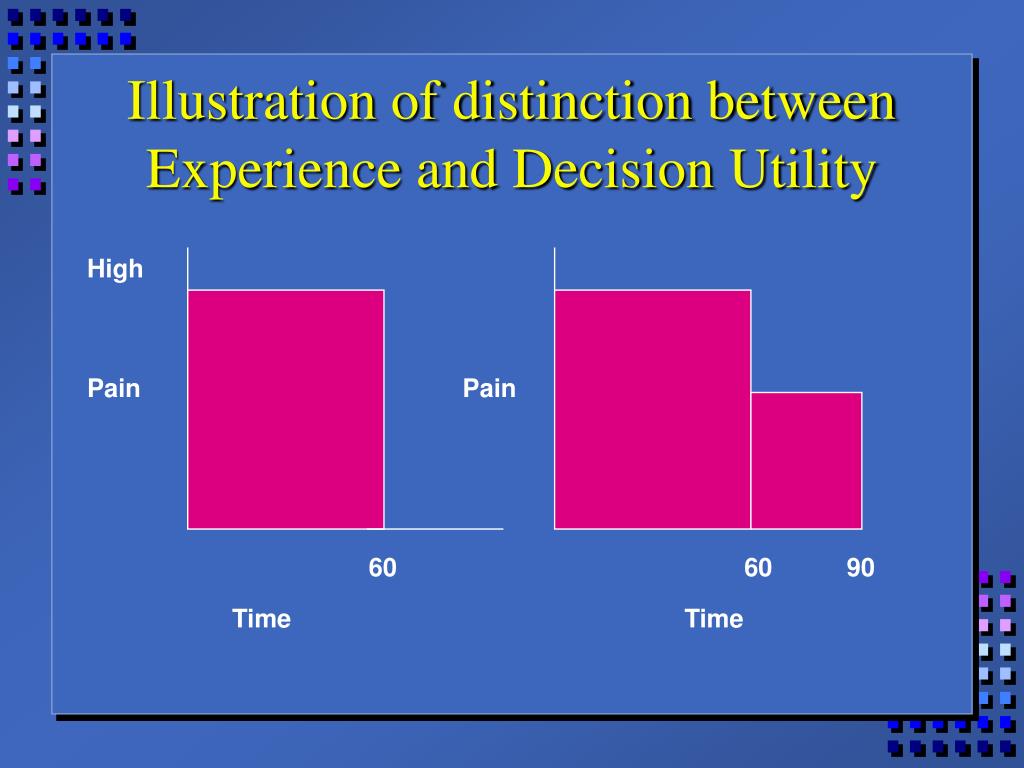 Illustration of distinction between Experience and Decision Utility

High

Pain

60

Time

Pain

60

90

Time